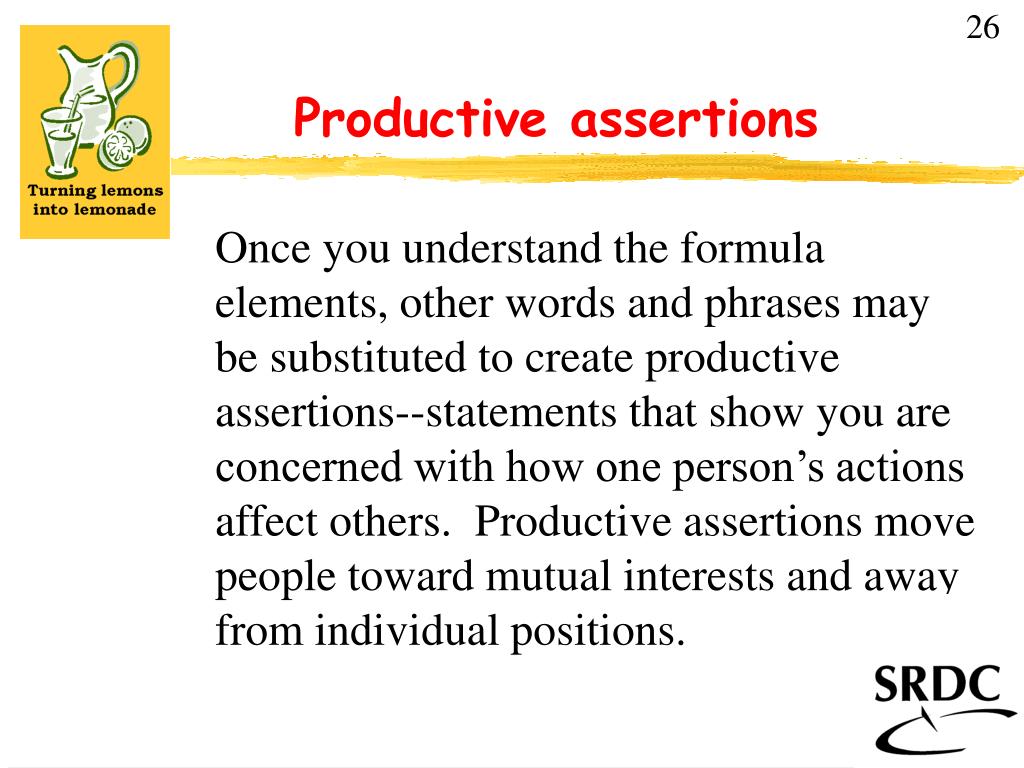 26

Turning lemons into lemonade

Productive assertions

Once you understand the formula elements, other words and phrases may be substituted to create productive assertions--statements that show you are concerned with how one person's actions affect others. Productive assertions move people toward mutual interests and away from individual positions.

SRDC